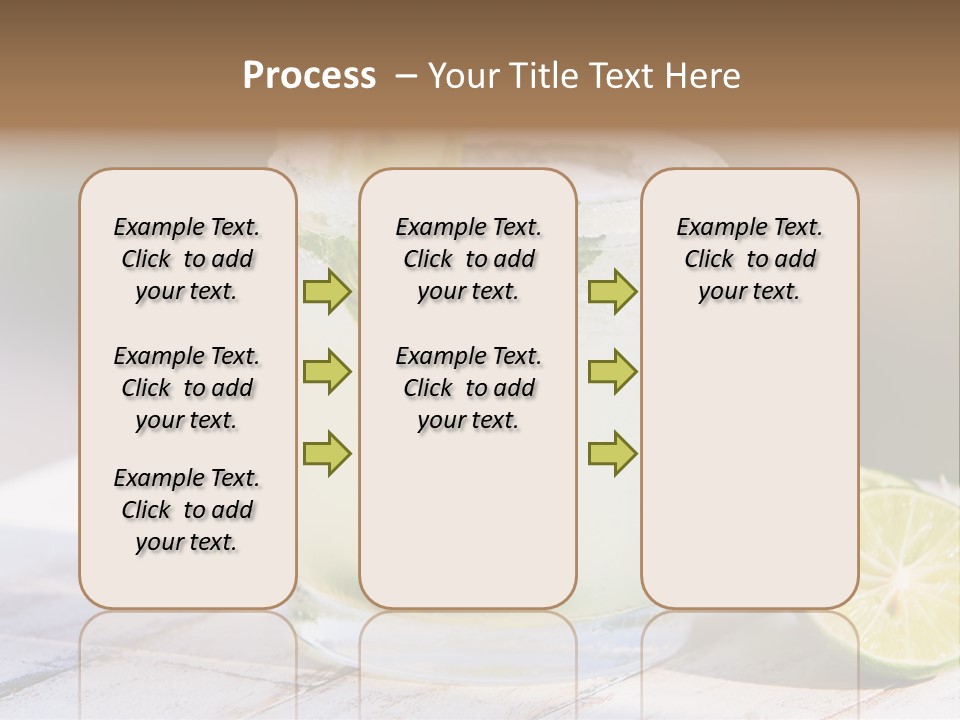 Process – Your Title Text Here

Example Text. Click to add your text.

Example Text. Click to add your text.

Example Text. Click to add your text.

Example Text. Click to add your text.

Example Text. Click to add your text.

Example Text. Click to add your text.